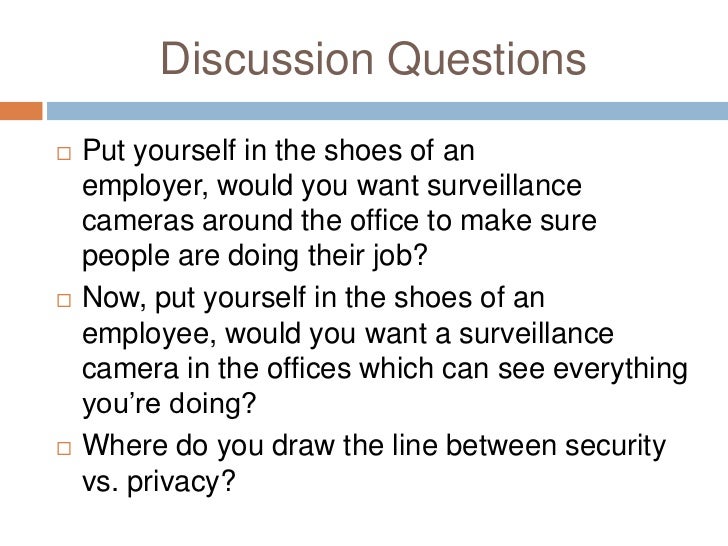 Discussion Questions

□ Put yourself in the shoes of an employer, would you want surveillance cameras around the office to make sure people are doing their job?

□ Now, put yourself in the shoes of an employee, would you want a surveillance camera in the offices which can see everything you're doing?

□ Where do you draw the line between security vs. privacy?